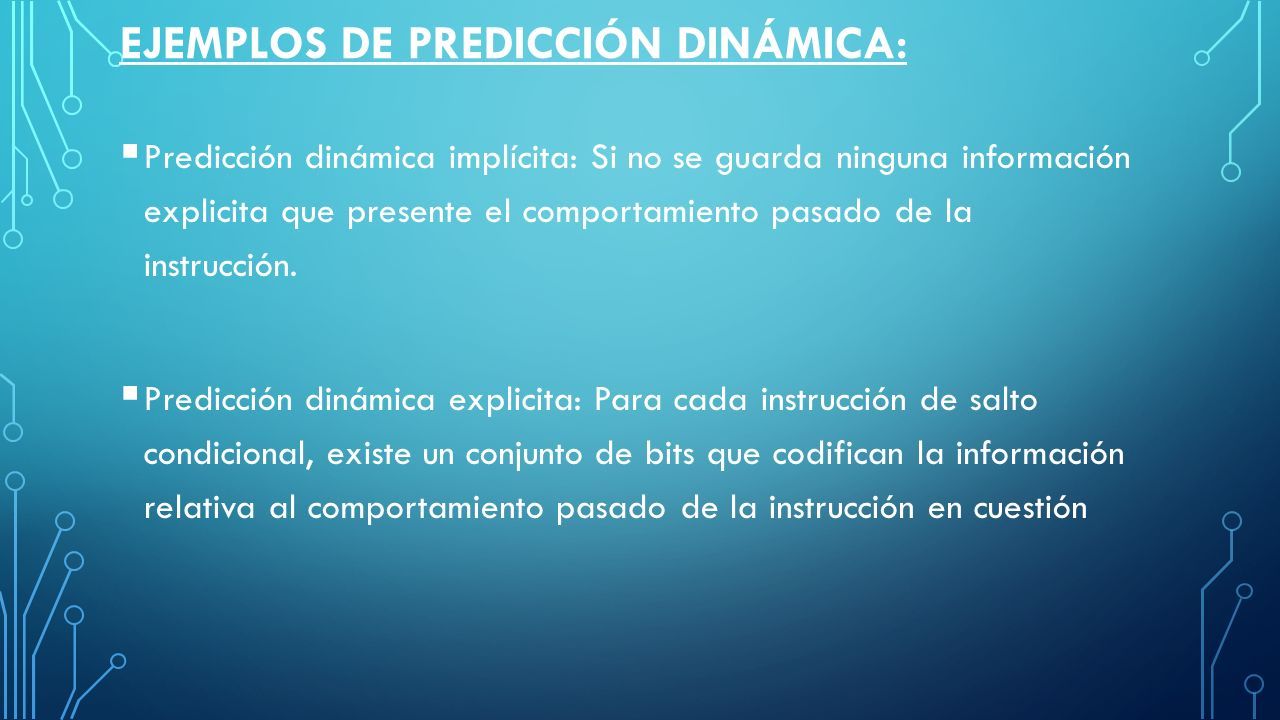 EJEMPLOS DE PREDICCIÓN DINÁMICA:

▪ Predicción dinámica implícita: Si no se guarda ninguna información explicita que presente el comportamiento pasado de la instrucción.

▪ Predicción dinámica explicita: Para cada instrucción de salto condicional, existe un conjunto de bits que codifican la información relativa al comportamiento pasado de la instrucción en cuestión